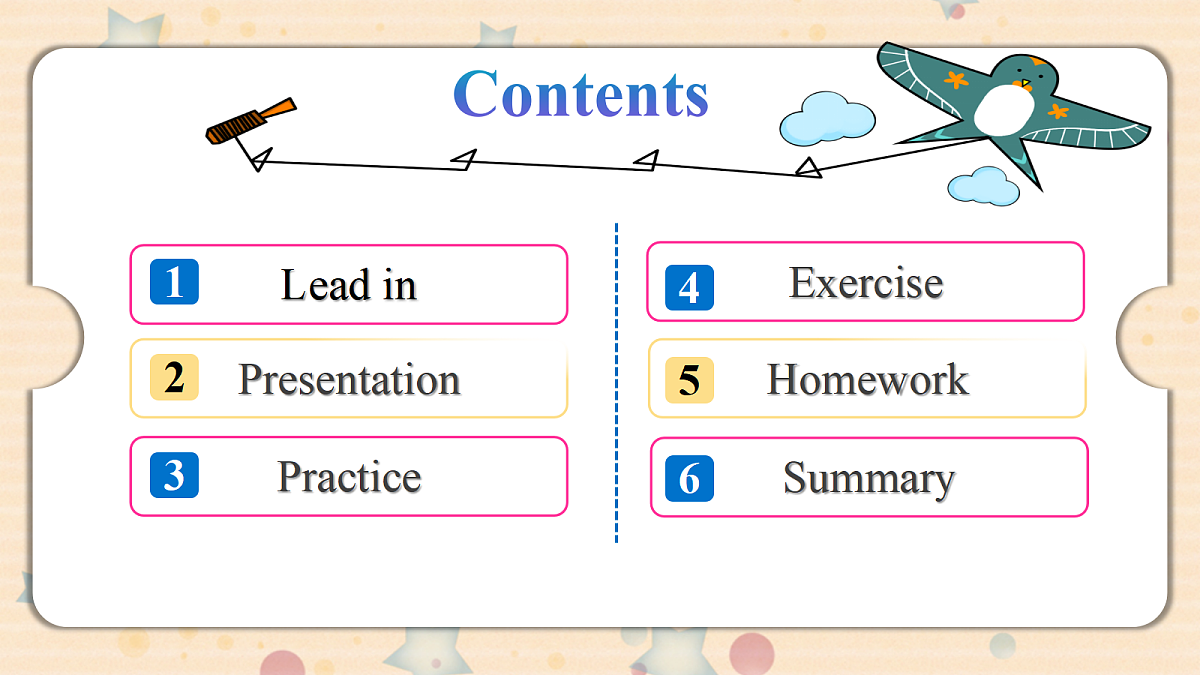 Contents

1 Lead in

2 Presentation

3 Practice

4 Exercise

5 Homework

6 Summary